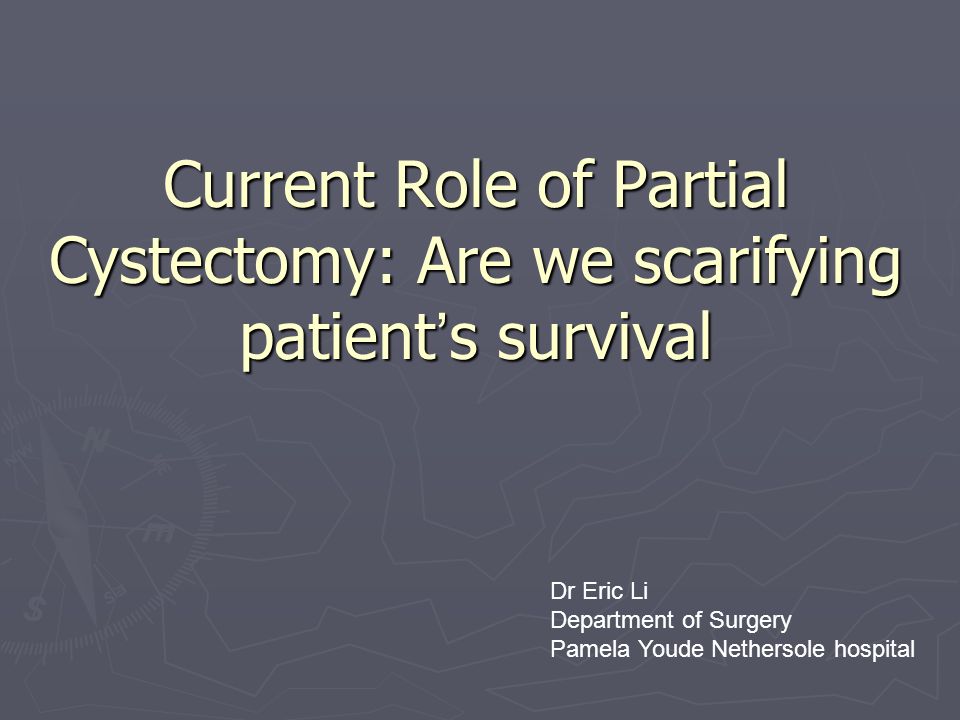 Current Role of Partial Cystectomy: Are we scarifying patient's survival

Dr Eric Li
Department of Surgery
Pamela Youde Nethersole hospital